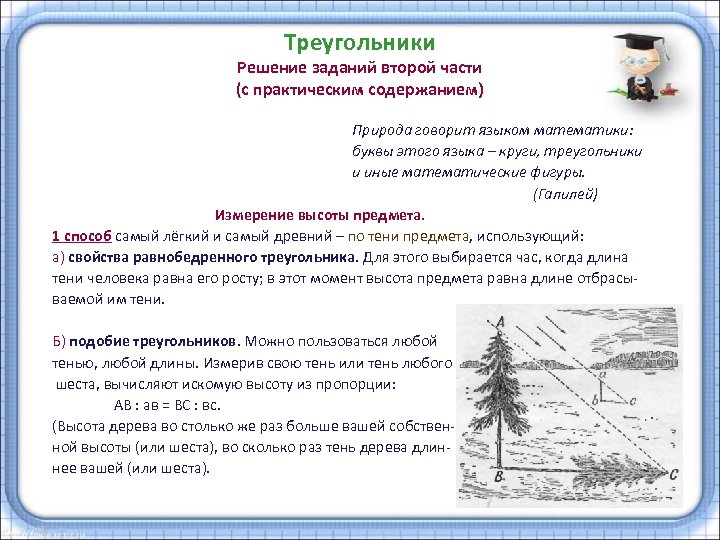 Треугольники
Решение заданий второй части
(с практическим содержанием)

Природа говорит языком математики:
буквы этого языка – круги, треугольники
и иные математические фигуры.
(Галилей)

Измерение высоты предмета.

1 способ самый лёгкий и самый древний – по тени предмета, использующий:
а) свойства равнобедренного треугольника. Для этого выбирается час, когда длина тени человека равна его росту; в этот момент высота предмета равна длине отбрасываемой им тени.

Б) подобие треугольников. Можно пользоваться любой тенью, любой длины. Измерив свою тень или тень любого шеста, вычисляют искомую высоту из пропорции:
АВ : ав = ВС : вс.
(Высота дерева во столько же раз больше вашей собственной высоты (или шеста), во сколько раз тень дерева длиннее вашей (или шеста).

A
a
b
c
B
C